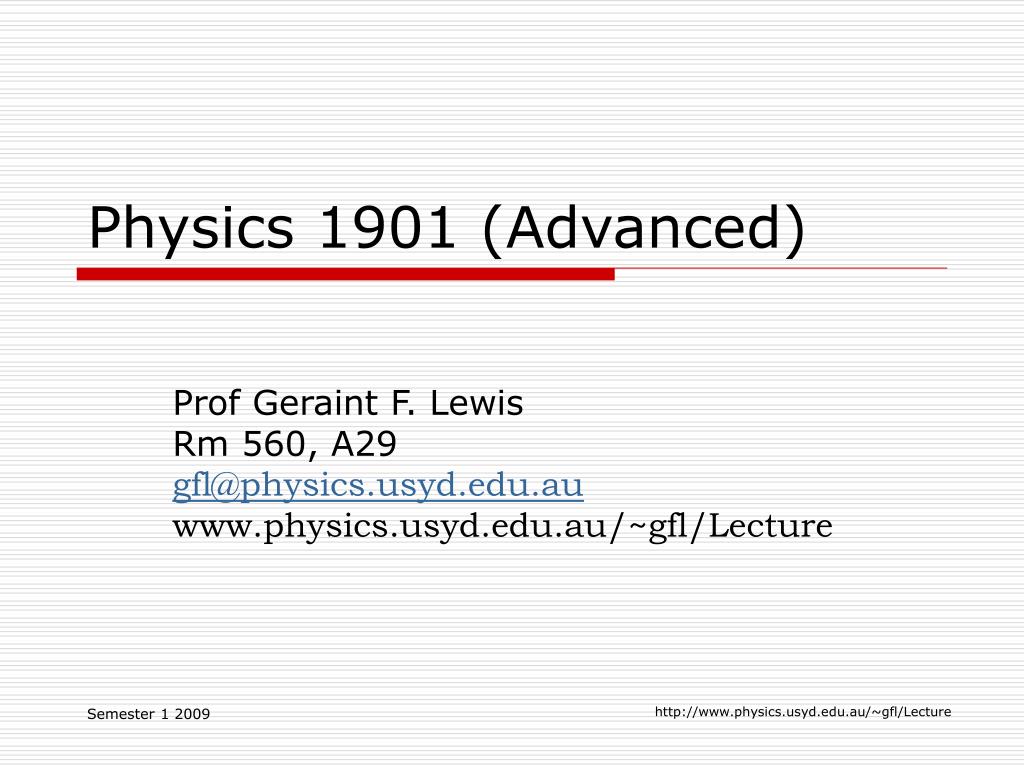 Physics 1901 (Advanced)

Prof Geraint F. Lewis
Rm 560, A29
gfl@physics.usyd.edu.au
www.physics.usyd.edu.au/~gfl/Lecture

Semester 1 2009

http://www.physics.usyd.edu.au/~gfl/Lecture